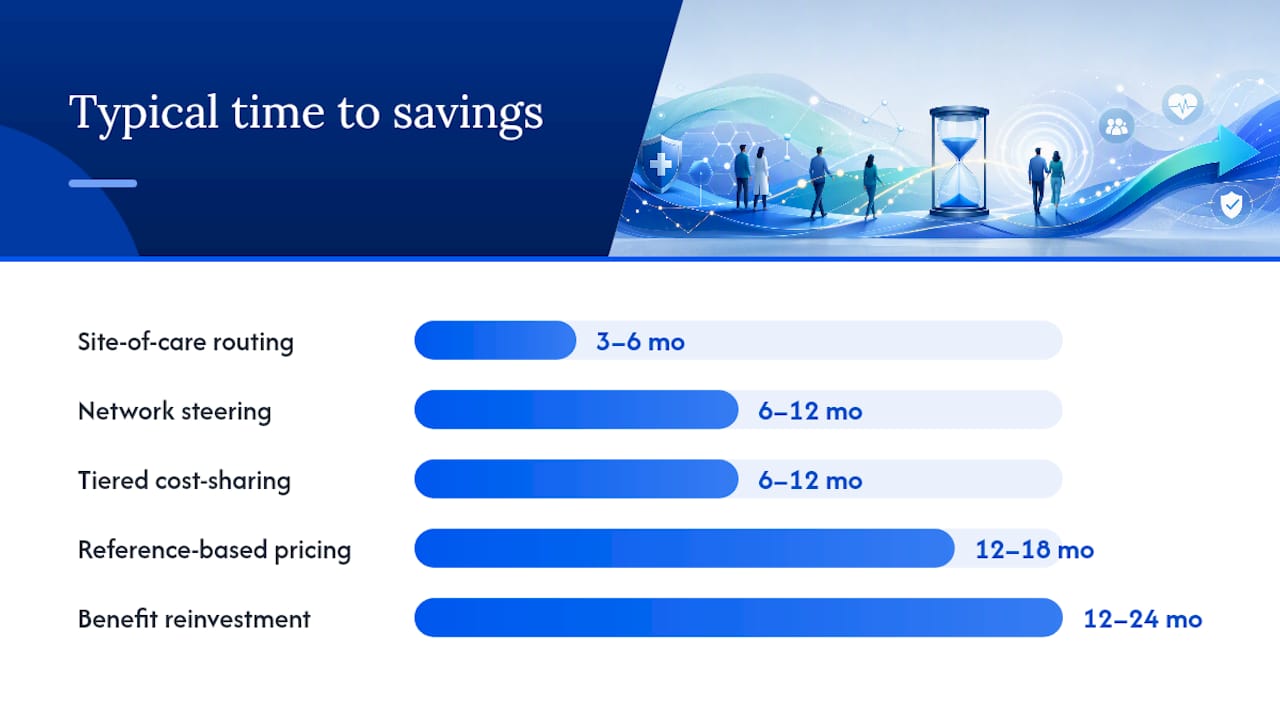 Typical time to savings

Site-of-care routing 3–6 mo

Network steering 6–12 mo

Tiered cost-sharing 6–12 mo

Reference-based pricing 12–18 mo

Benefit reinvestment 12–24 mo